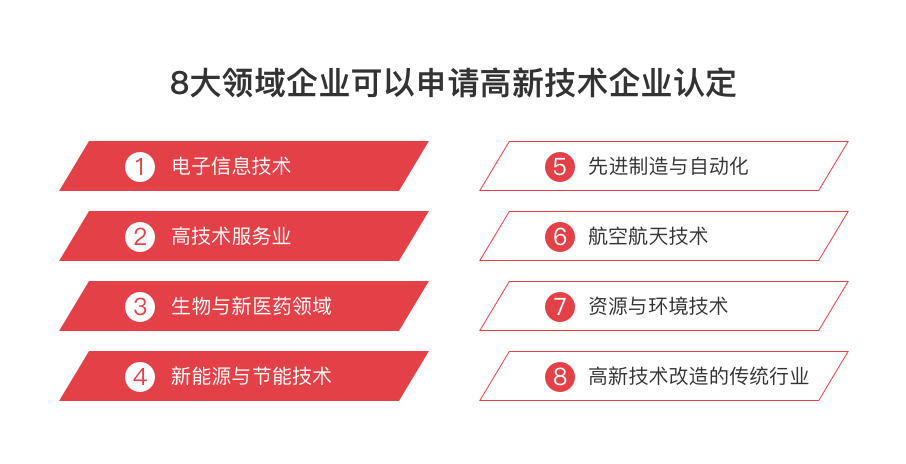 8大领域企业可以申请高新技术企业认定

1 电子信息技术

2 高技术服务业

3 生物与新医药领域

4 新能源与节能技术

5 先进制造与自动化

6 航空航天技术

7 资源与环境技术

8 高新技术改造的传统行业